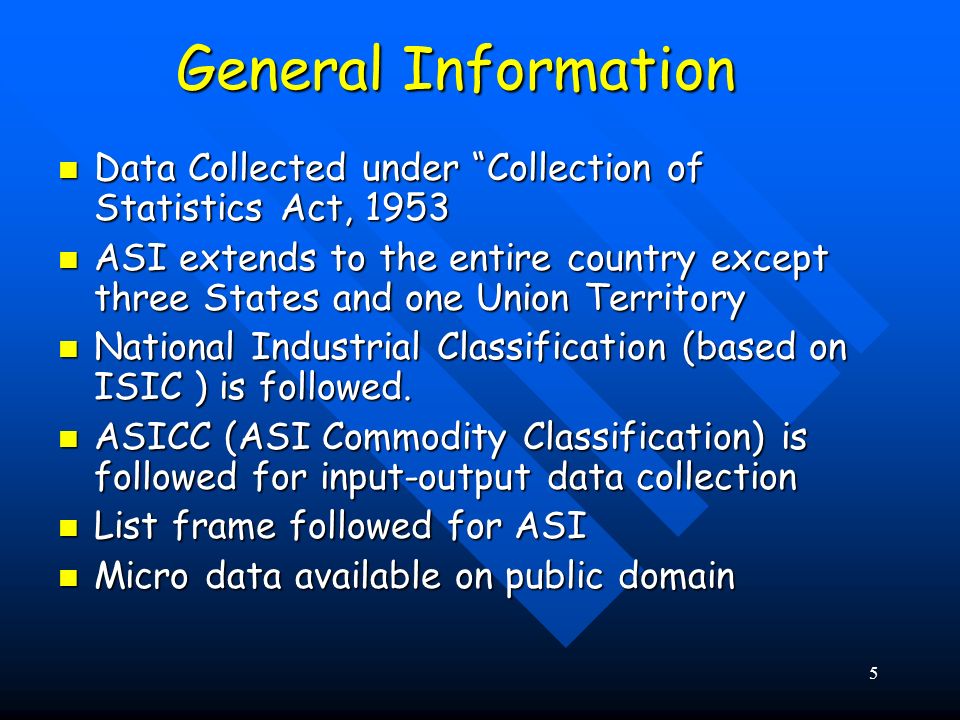 General Information

- Data Collected under “Collection of Statistics Act, 1953
- ASI extends to the entire country except three States and one Union Territory
- National Industrial Classification (based on ISIC ) is followed.
- ASICC (ASI Commodity Classification) is followed for input-output data collection
- List frame followed for ASI
- Micro data available on public domain

5